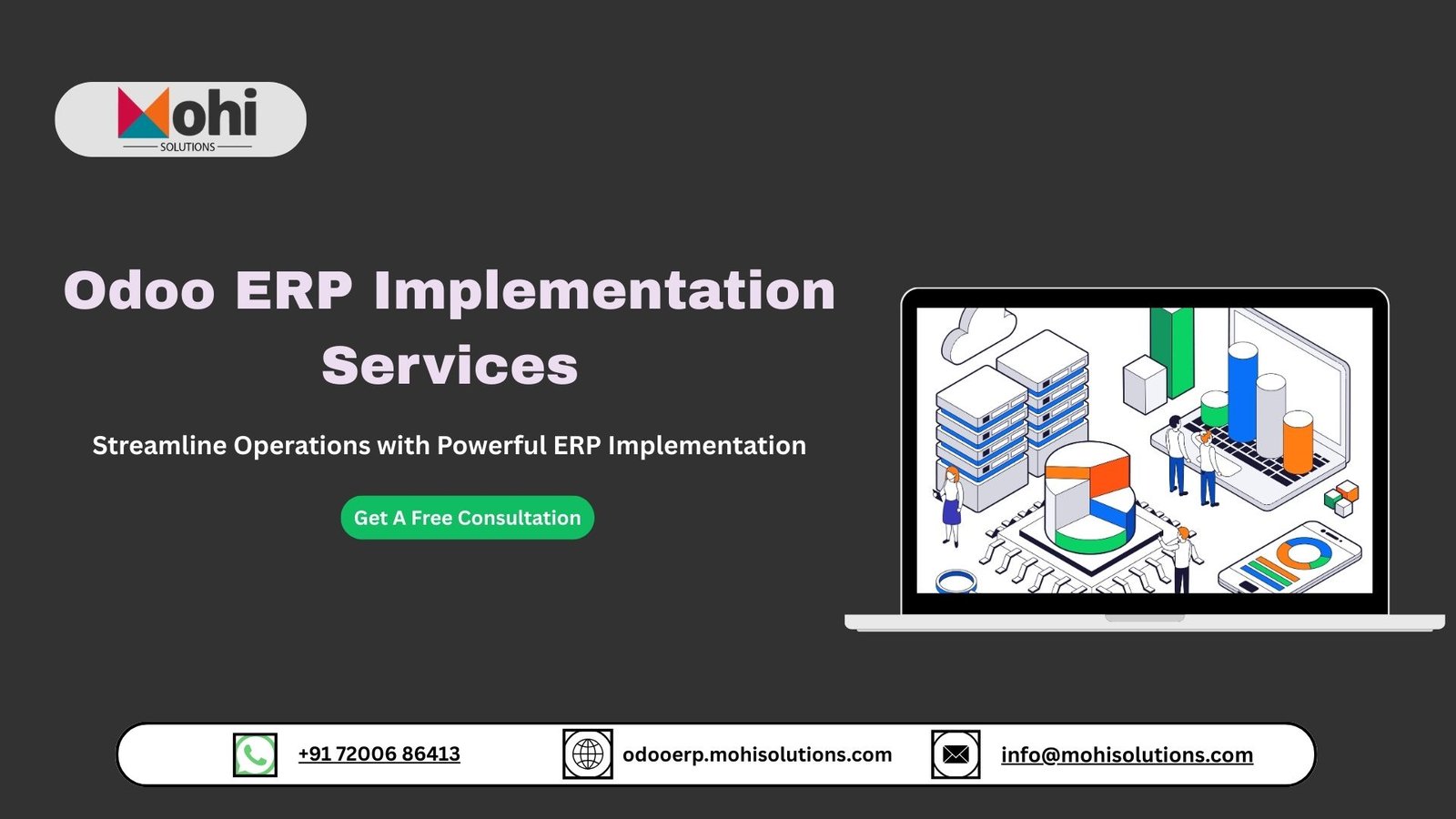 Mohi
SOLUTIONS

Odoo ERP Implementation Services

Streamline Operations with Powerful ERP Implementation

Get A Free Consultation

+91 72006 86413

odooerp.mohisolutions.com

info@mohisolutions.com